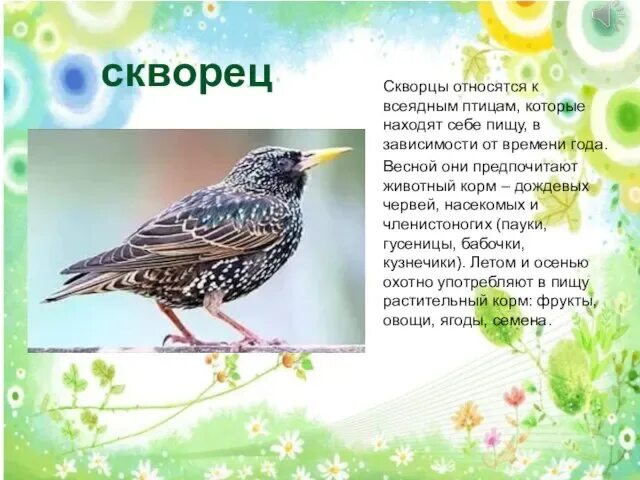 скворец

Скворцы относятся к всеядным птицам, которые находят себе пищу, в зависимости от времени года.

Весной они предпочитают животный корм – дождевых червей, насекомых и членистоногих (пауки, гусеницы, бабочки, кузнечики). Летом и осенью охотно употребляют в пищу растительный корм: фрукты, овощи, ягоды, семена.